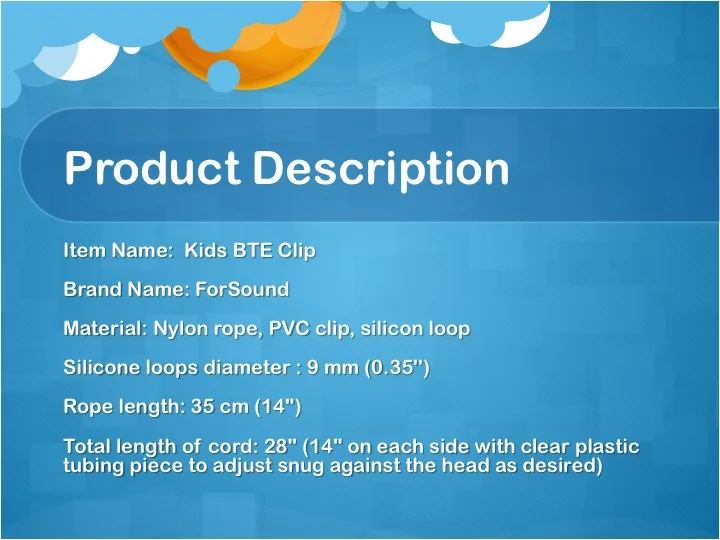 Product Description

Item Name: Kids BTE Clip

Brand Name: ForSound

Material: Nylon rope, PVC clip, silicon loop

Silicone loops diameter : 9 mm (0.35")

Rope length: 35 cm (14")

Total length of cord: 28" (14" on each side with clear plastic tubing piece to adjust snug against the head as desired)